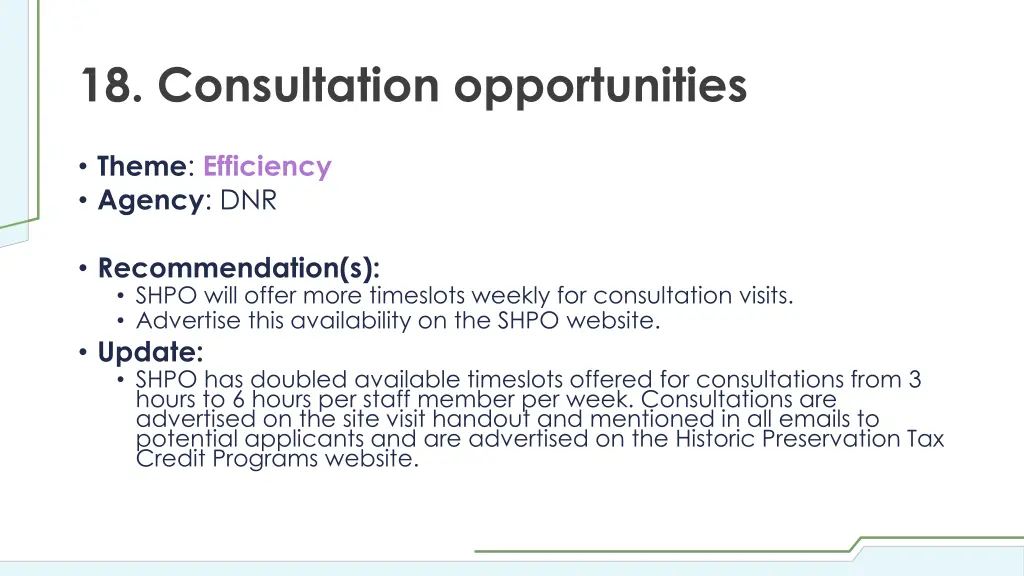 18. Consultation opportunities

• Theme: Efficiency
• Agency: DNR

• Recommendation(s):
  • SHPO will offer more timeslots weekly for consultation visits.
  • Advertise this availability on the SHPO website.
• Update:
  • SHPO has doubled available timeslots offered for consultations from 3 hours to 6 hours per staff member per week. Consultations are advertised on the site visit handout and mentioned in all emails to potential applicants and are advertised on the Historic Preservation Tax Credit Programs website.